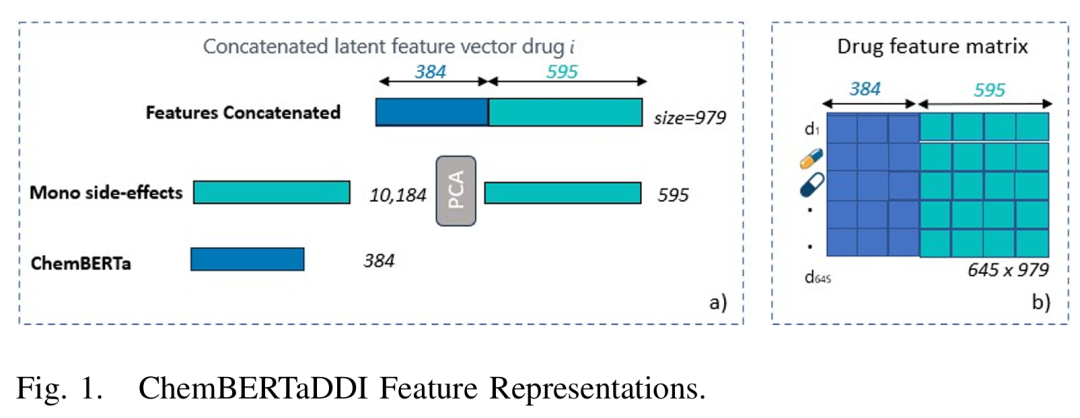 Concatenated latent feature vector drug $i$

384

595

Features Concatenated

size=979

Mono side-effects

10,184

PCA

595

ChemBERTa

384

a)

Drug feature matrix

384

595

$d_1$

.

.

$d_{645}$

645 x 979

b)

Fig. 1. ChemBERTaDDI Feature Representations.